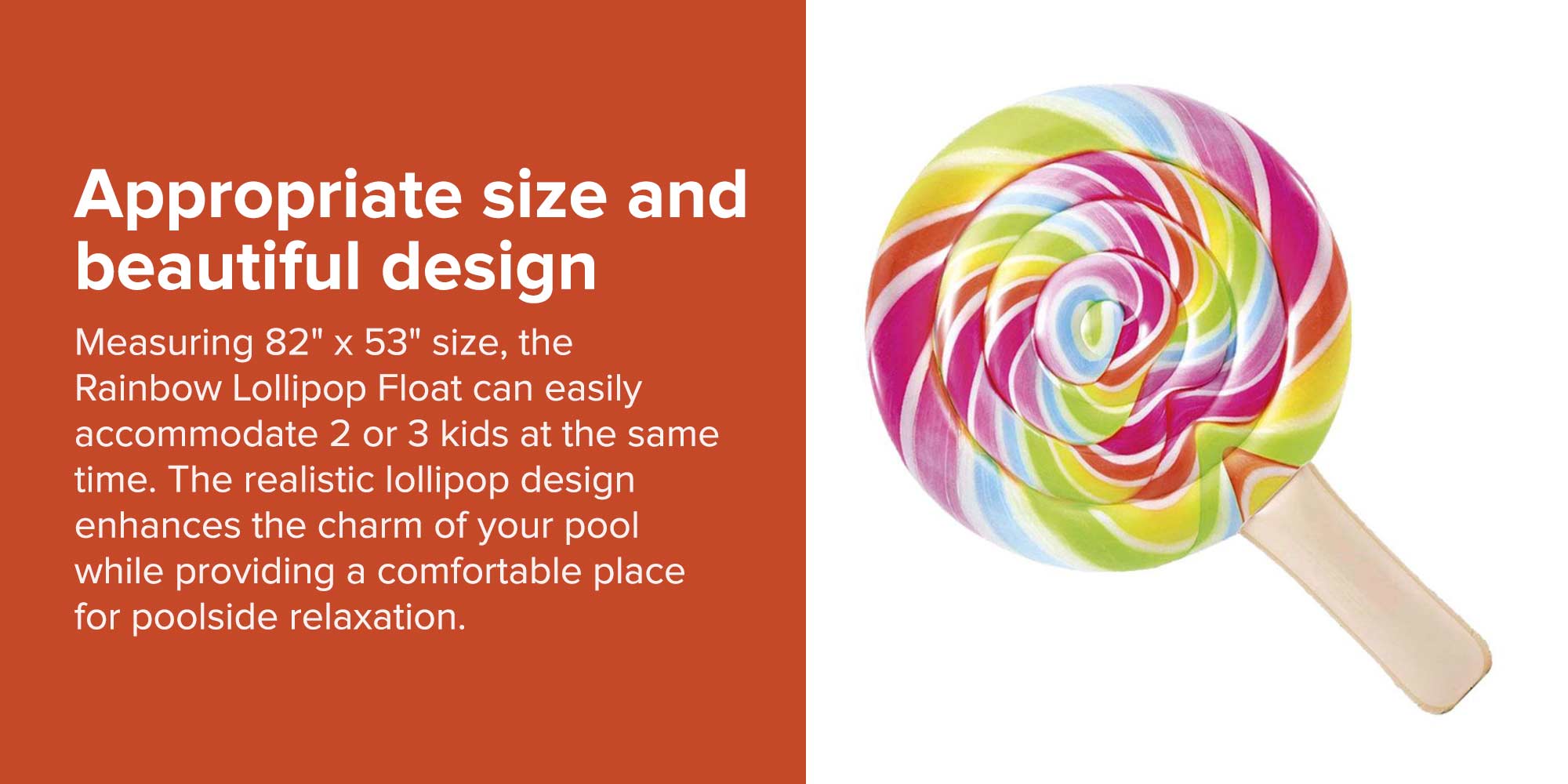 Appropriate size and beautiful design

Measuring 82" x 53" size, the Rainbow Lollipop Float can easily accommodate 2 or 3 kids at the same time. The realistic lollipop design enhances the charm of your pool while providing a comfortable place for poolside relaxation.